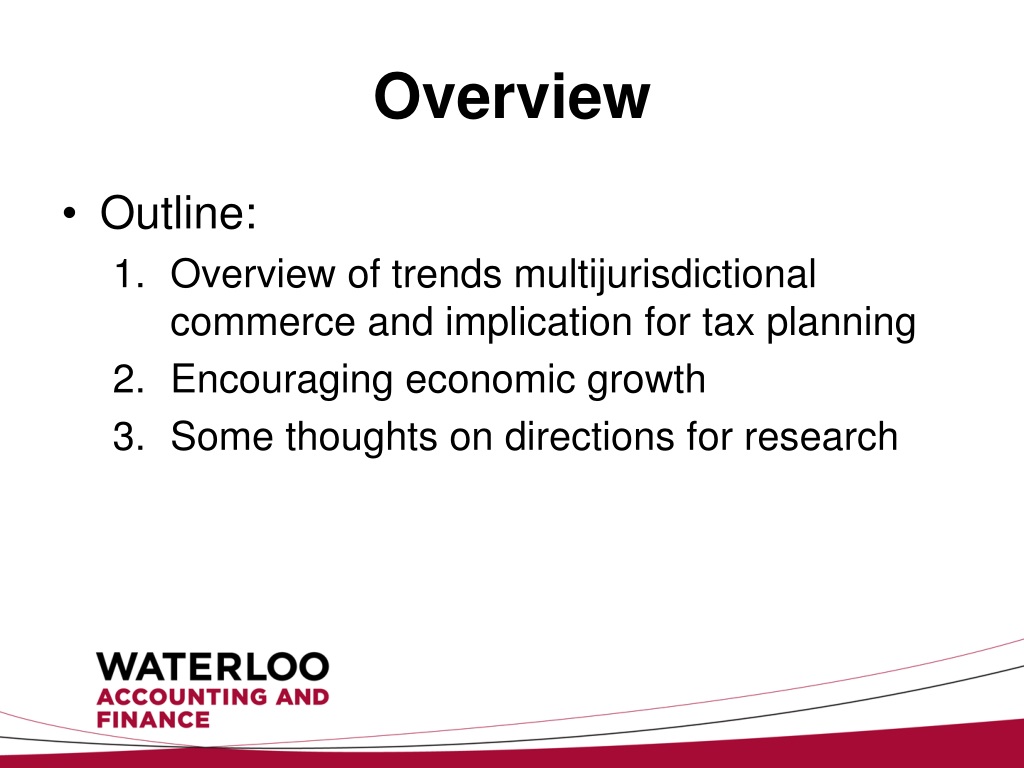 Overview

• Outline:
1. Overview of trends multijurisdictional commerce and implication for tax planning
2. Encouraging economic growth
3. Some thoughts on directions for research

WATERLOO
ACCOUNTING AND
FINANCE